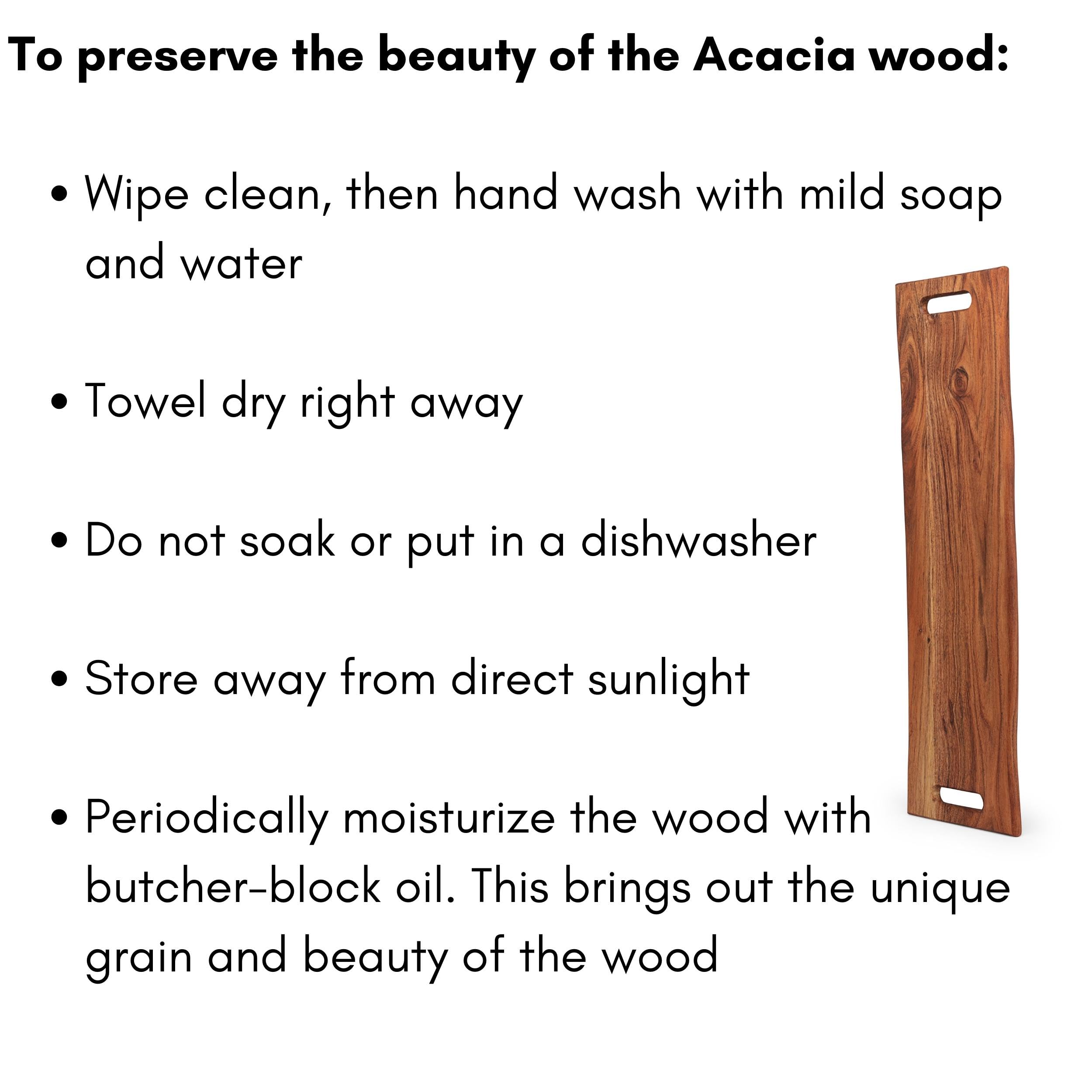 To preserve the beauty of the Acacia wood:

• Wipe clean, then hand wash with mild soap and water

• Towel dry right away

• Do not soak or put in a dishwasher

• Store away from direct sunlight

• Periodically moisturize the wood with butcher-block oil. This brings out the unique grain and beauty of the wood